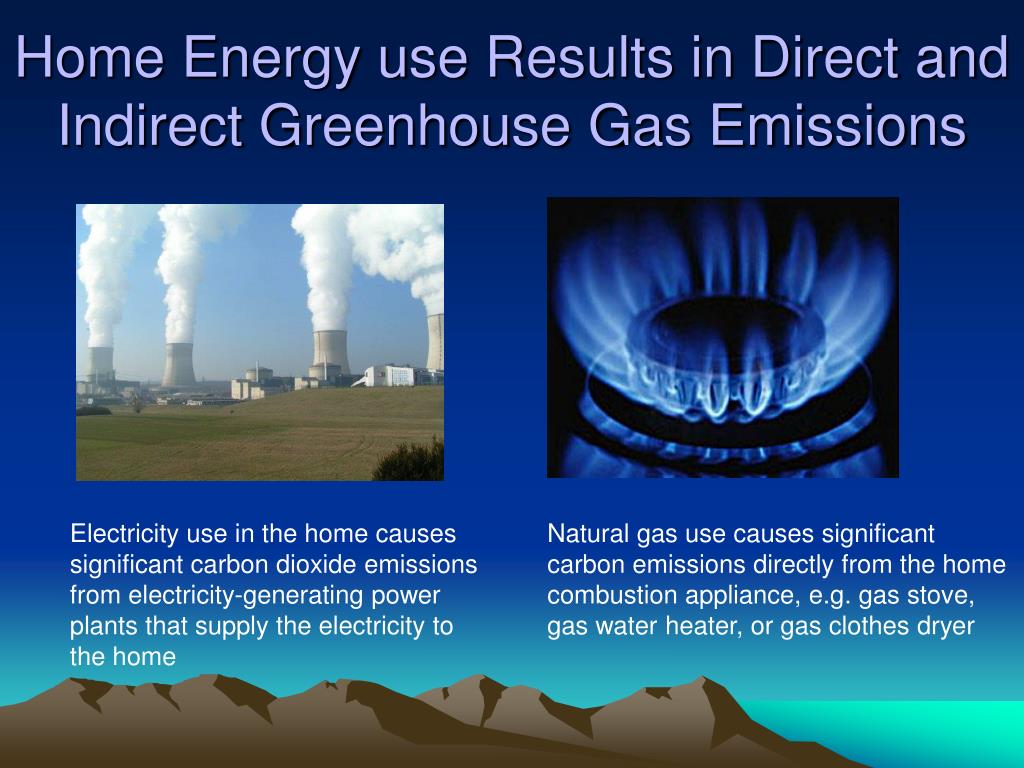 Home Energy use Results in Direct and Indirect Greenhouse Gas Emissions

Electricity use in the home causes significant carbon dioxide emissions from electricity-generating power plants that supply the electricity to the home

Natural gas use causes significant carbon emissions directly from the home combustion appliance, e.g. gas stove, gas water heater, or gas clothes dryer